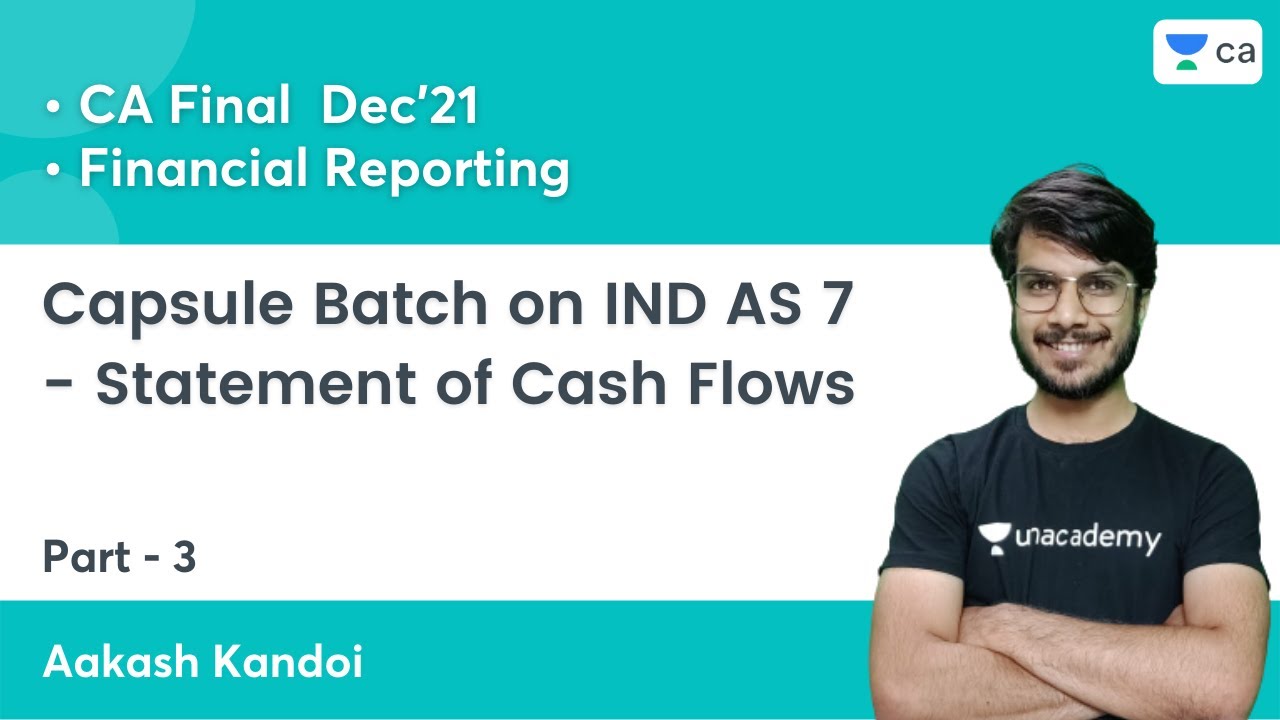 ca

• CA Final Dec'21
• Financial Reporting

Capsule Batch on IND AS 7 - Statement of Cash Flows

Part - 3

Aakash Kandoi

unacademy